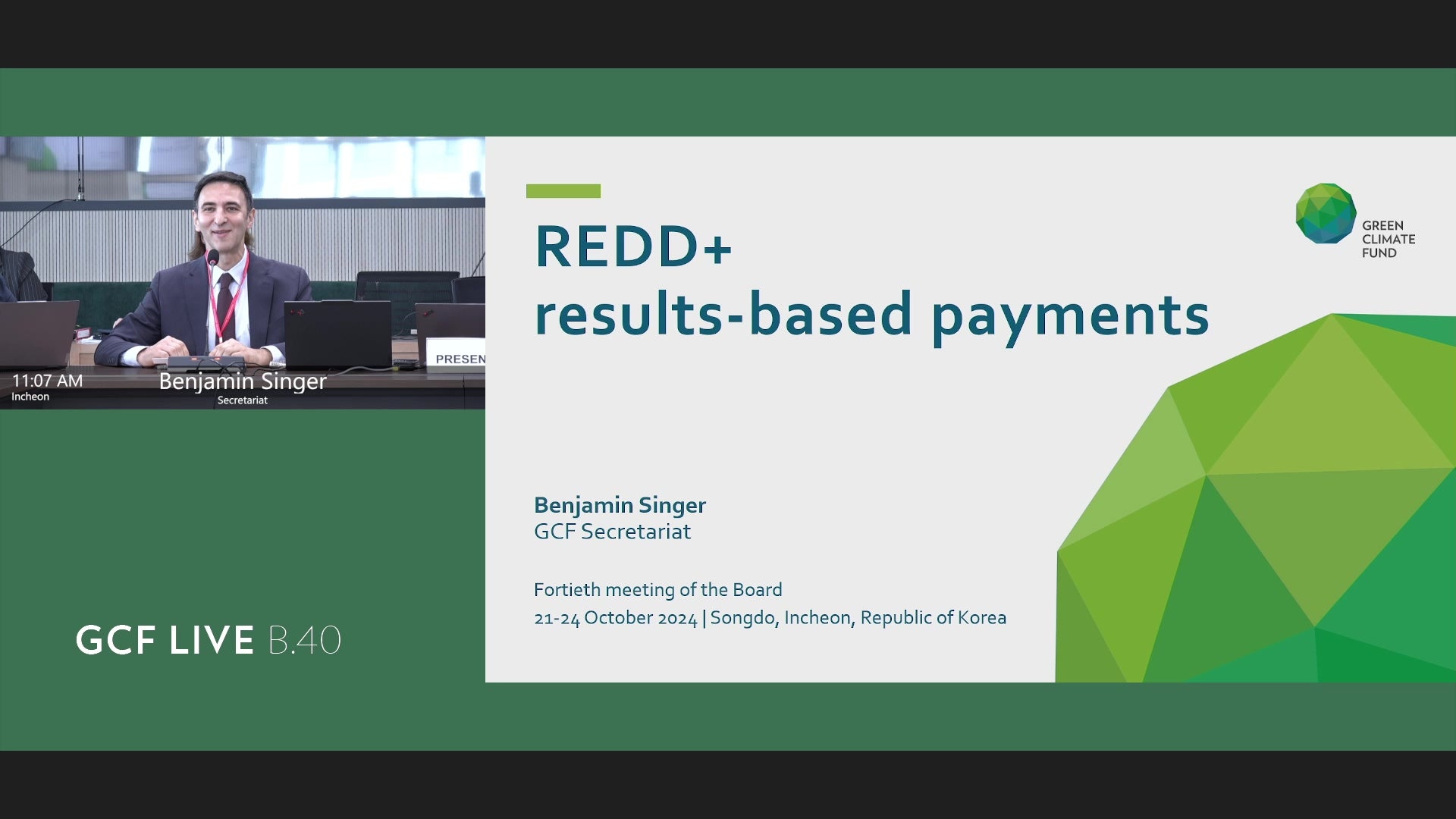 PRESEN

11:07 AM
Incheon

Benjamin Singer
Secretariat

GCF LIVE B.40

REDD+
results-based payments

GREEN
CLIMATE
FUND

Benjamin Singer
GCF Secretariat

Fortieth meeting of the Board
21-24 October 2024 | Songdo, Incheon, Republic of Korea